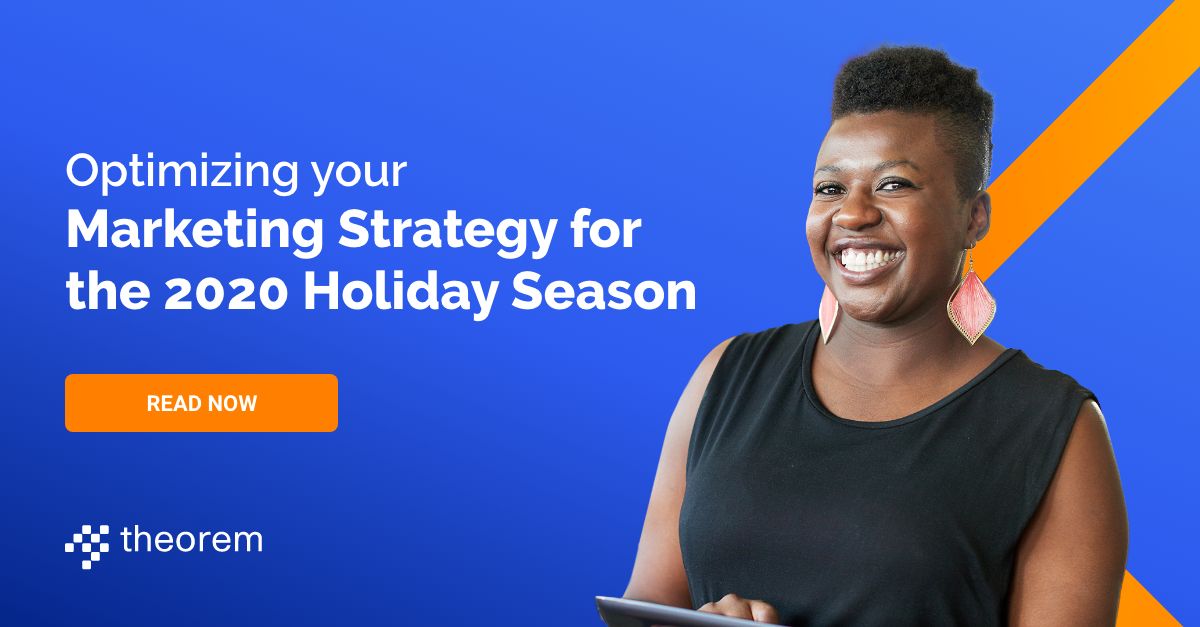 Optimizing your
Marketing Strategy for the 2020 Holiday Season

READ NOW

theorem